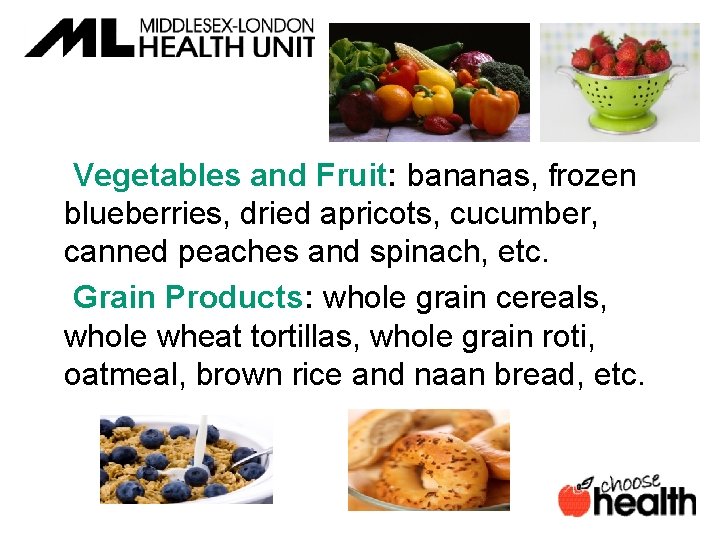 ML MIDDLESEX-LONDON HEALTH UNIT

Vegetables and Fruit: bananas, frozen blueberries, dried apricots, cucumber, canned peaches and spinach, etc.

Grain Products: whole grain cereals, whole wheat tortillas, whole grain roti, oatmeal, brown rice and naan bread, etc.

choose health